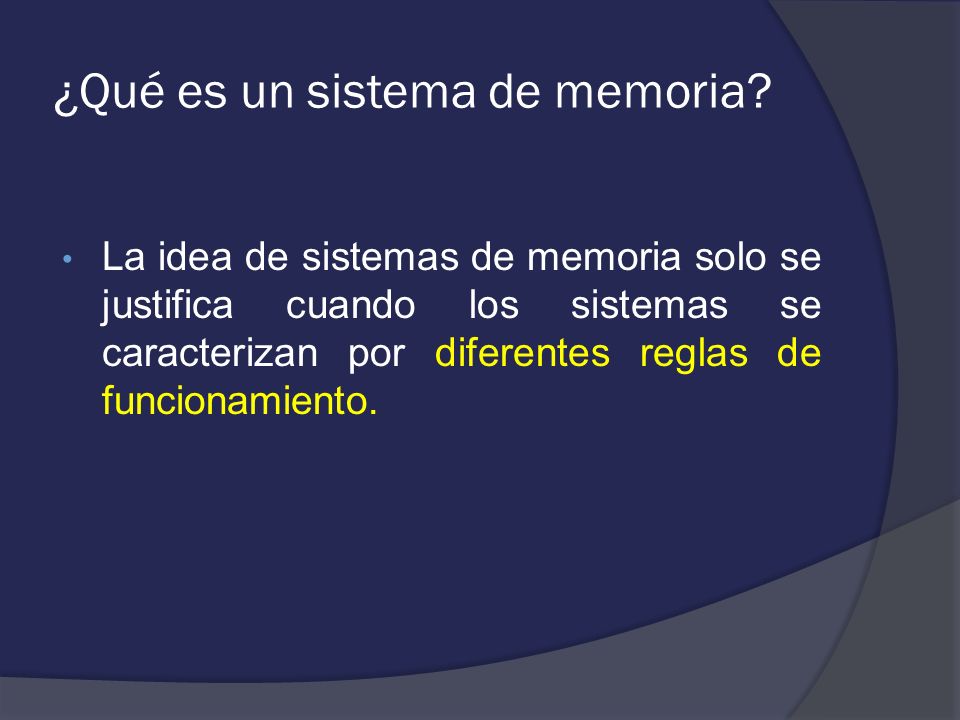 ¿Qué es un sistema de memoria?

• La idea de sistemas de memoria solo se justifica cuando los sistemas se caracterizan por diferentes reglas de funcionamiento.